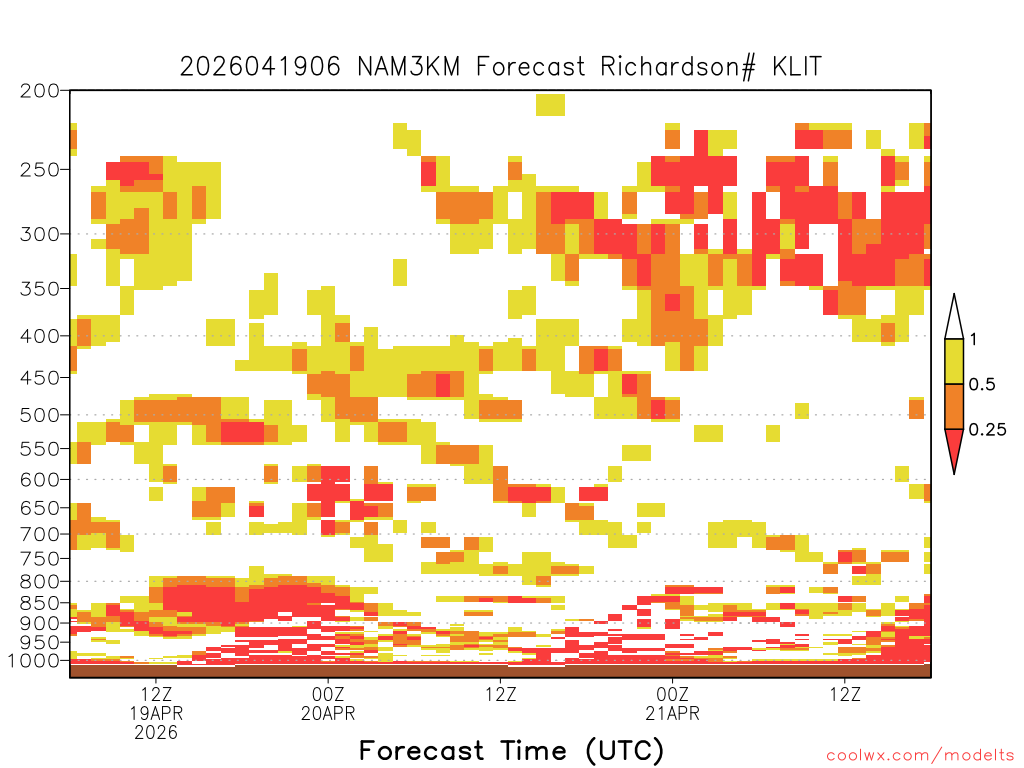 2026041906 NAM3KM Forecast Richardson# KLIT

200
250
300
350
400
450
500
550
600
650
700
750
800
850
900
950
1000

1
0.5
0.25

12Z
19APR
2026

00Z
20APR

12Z

00Z
21APR

12Z

Forecast Time (UTC)

coolwx.com/modelts